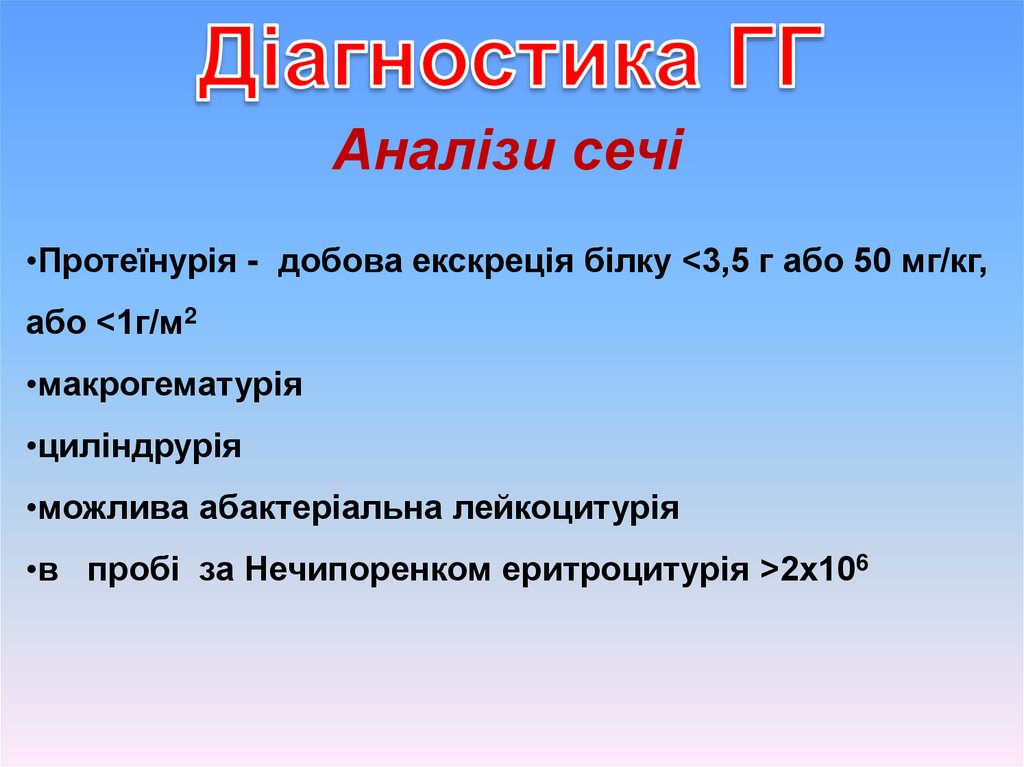 Діагностика ГГ

Аналізи сечі

•Протеїнурія - добова екскреція білку <3,5 г або 50 мг/кг, або <1г/м$^2$

•макрогематурія

•циліндрурія

•можлива абактеріальна лейкоцитурія

•в пробі за Нечипоренком еритроцитурія >2х10$^6$